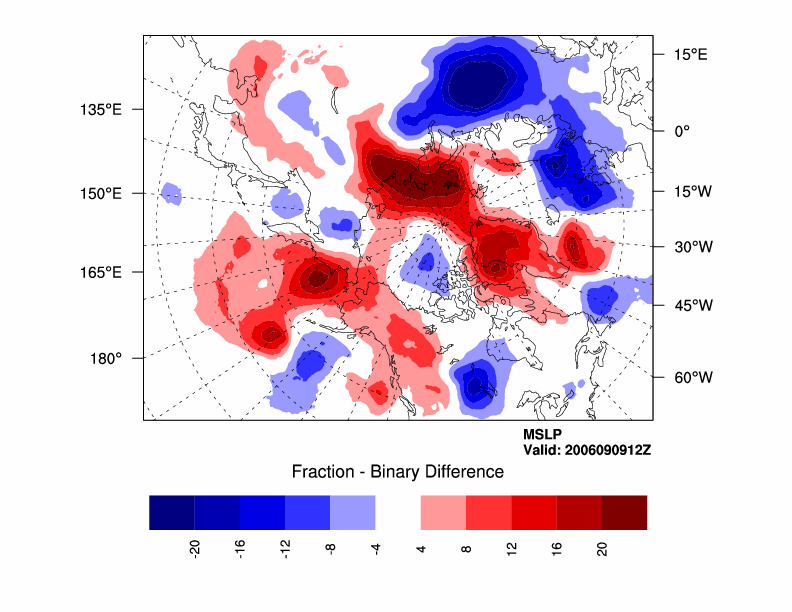 135°E
150°E
165°E
180°
15°E
0°
15°W
30°W
45°W
60°W

MSLP
Valid: 2006090912Z

Fraction - Binary Difference

-20
-16
-12
-8
-4
4
8
12
16
20